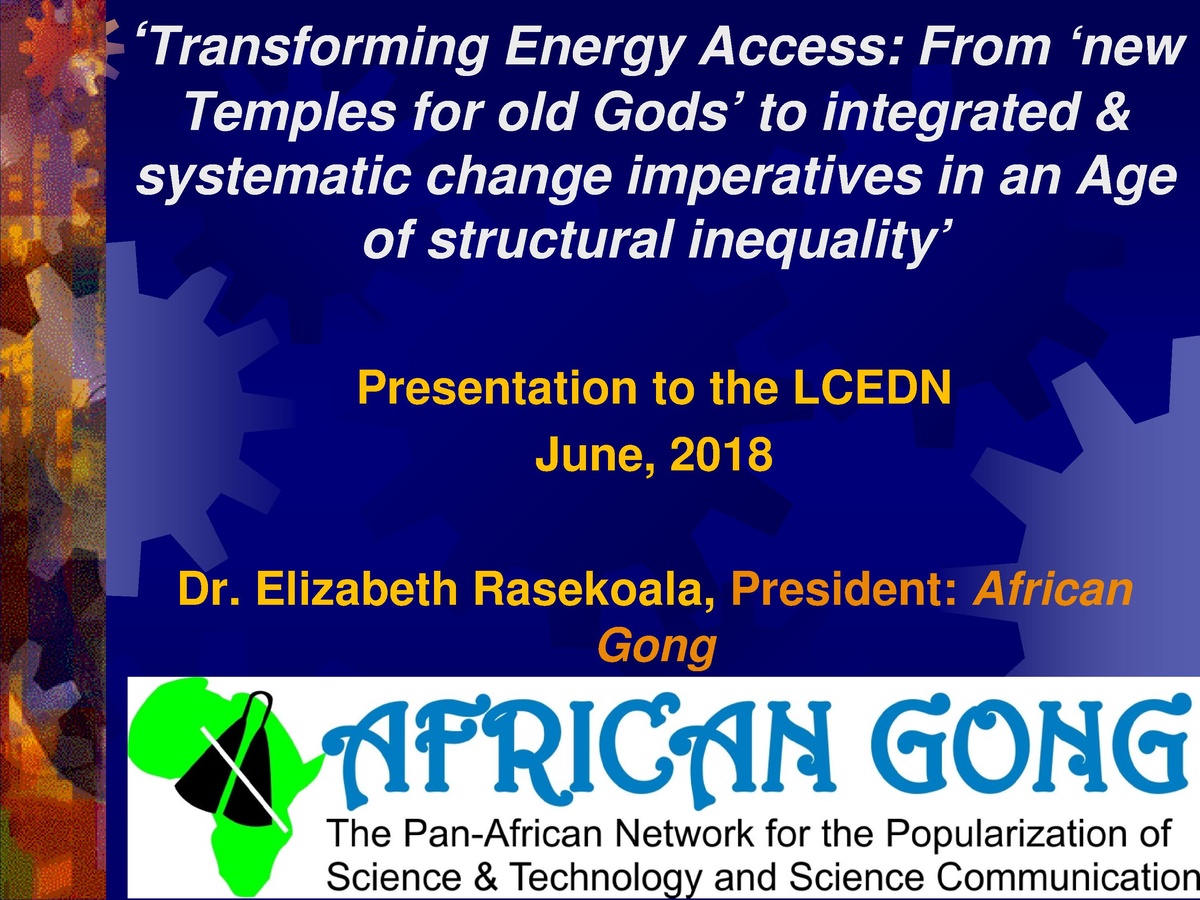 ‘Transforming Energy Access: From ‘new Temples for old Gods’ to integrated & systematic change imperatives in an Age of structural inequality’

Presentation to the LCEDN
June, 2018

Dr. Elizabeth Rasekoala, President: African Gong

AFRICAN GONG
The Pan-African Network for the Popularization of Science & Technology and Science Communication